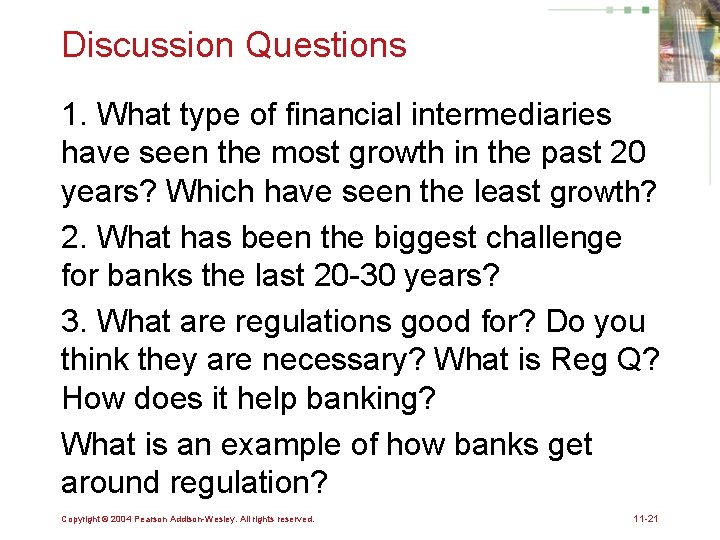 Discussion Questions

1. What type of financial intermediaries have seen the most growth in the past 20 years? Which have seen the least growth?

2. What has been the biggest challenge for banks the last 20-30 years?

3. What are regulations good for? Do you think they are necessary? What is Reg Q? How does it help banking?

What is an example of how banks get around regulation?

Copyright © 2004 Pearson Addison-Wesley. All rights reserved.

11-21